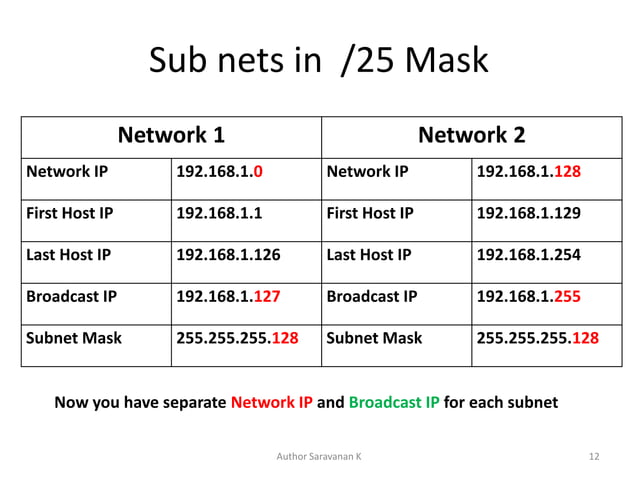 Sub nets in /25 Mask

| Network 1 | | Network 2 | |
|---|---|---|---|
| Network IP | 192.168.1.0 | Network IP | 192.168.1.128 |
| First Host IP | 192.168.1.1 | First Host IP | 192.168.1.129 |
| Last Host IP | 192.168.1.126 | Last Host IP | 192.168.1.254 |
| Broadcast IP | 192.168.1.127 | Broadcast IP | 192.168.1.255 |
| Subnet Mask | 255.255.255.128 | Subnet Mask | 255.255.255.128 |

Now you have separate Network IP and Broadcast IP for each subnet

Author Saravanan K

12